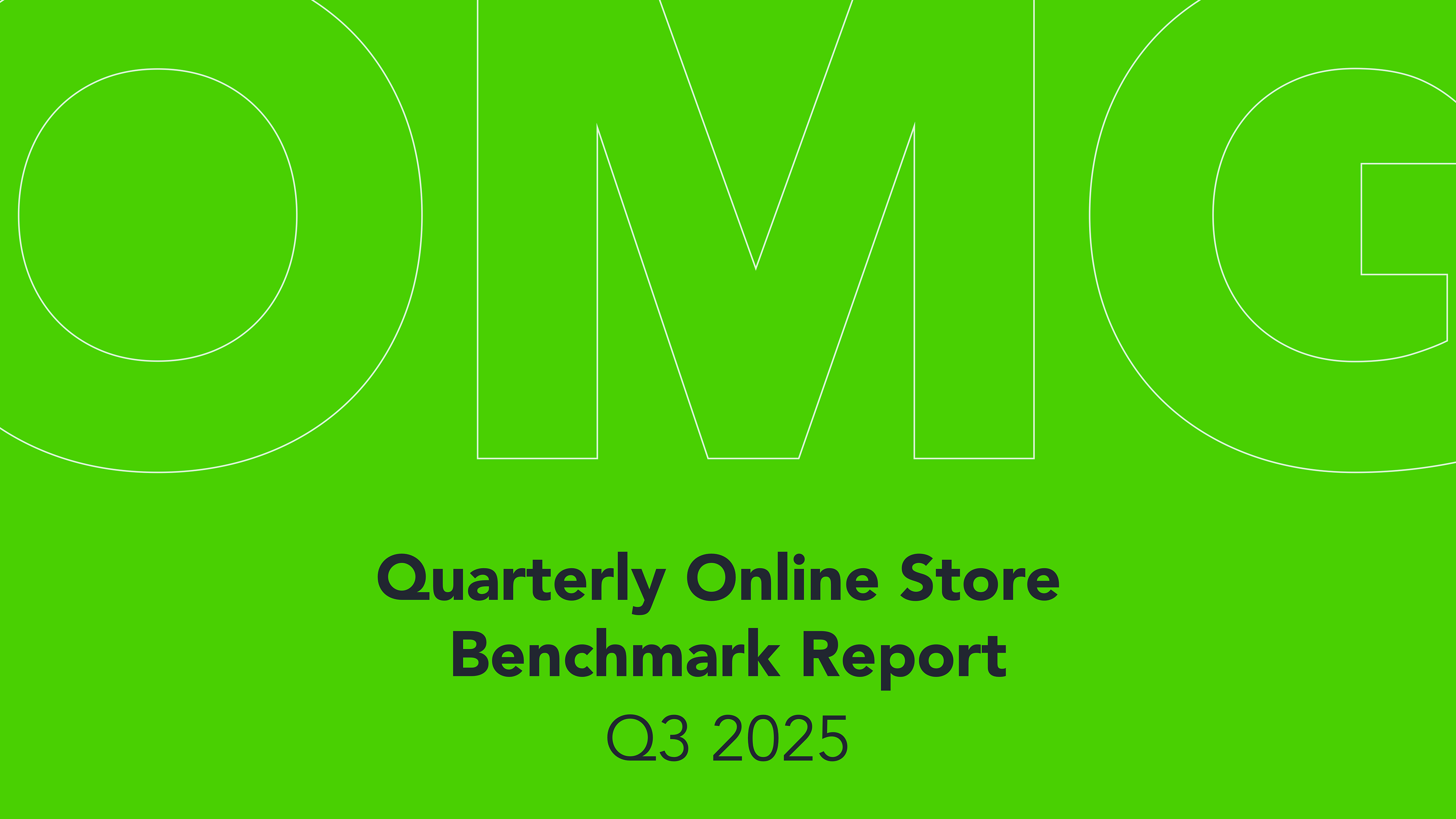 OMG

Quarterly Online Store Benchmark Report

Q3 2025